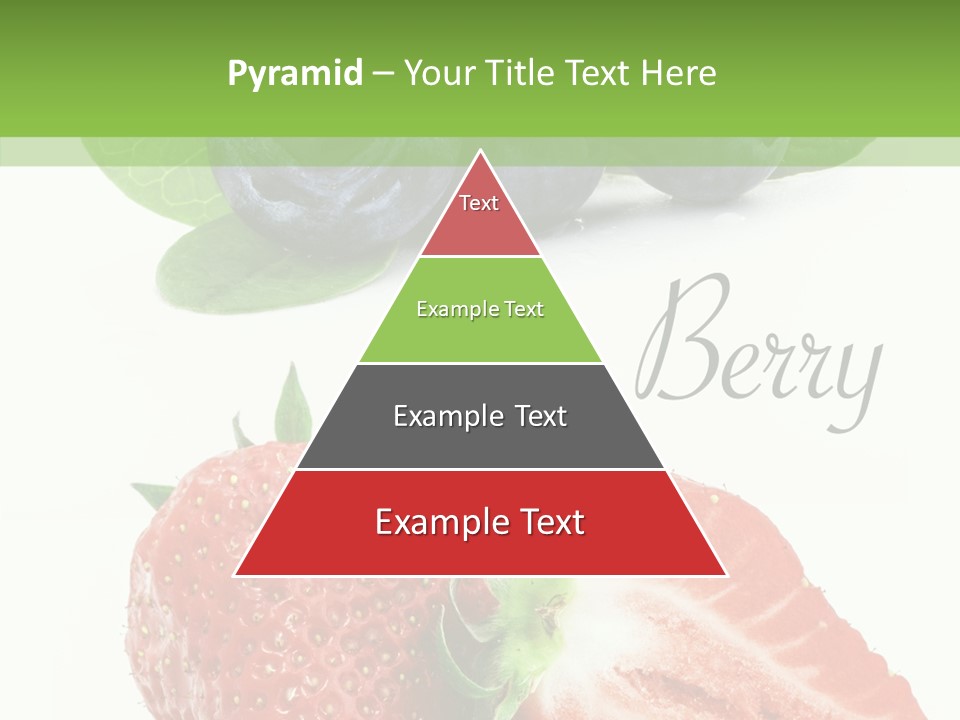 Pyramid – Your Title Text Here

Text

Example Text

Example Text

Example Text

Berry